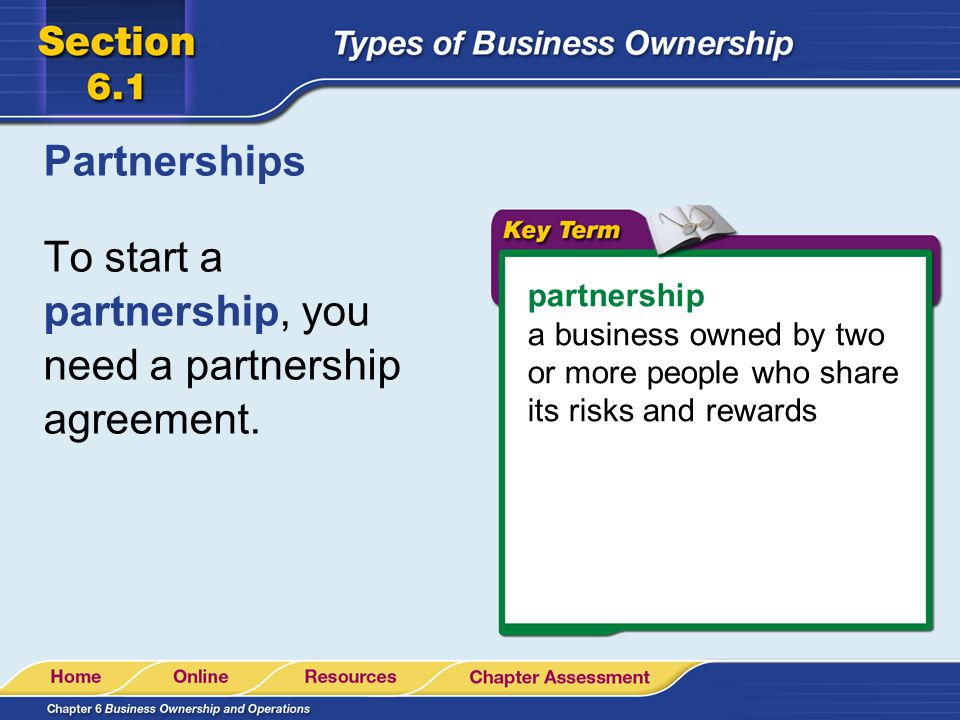 Section 6.1

Types of Business Ownership

Partnerships

To start a partnership, you need a partnership agreement.

Key Term

partnership
a business owned by two or more people who share its risks and rewards

Home Online Resources Chapter Assessment

Chapter 6 Business Ownership and Operations